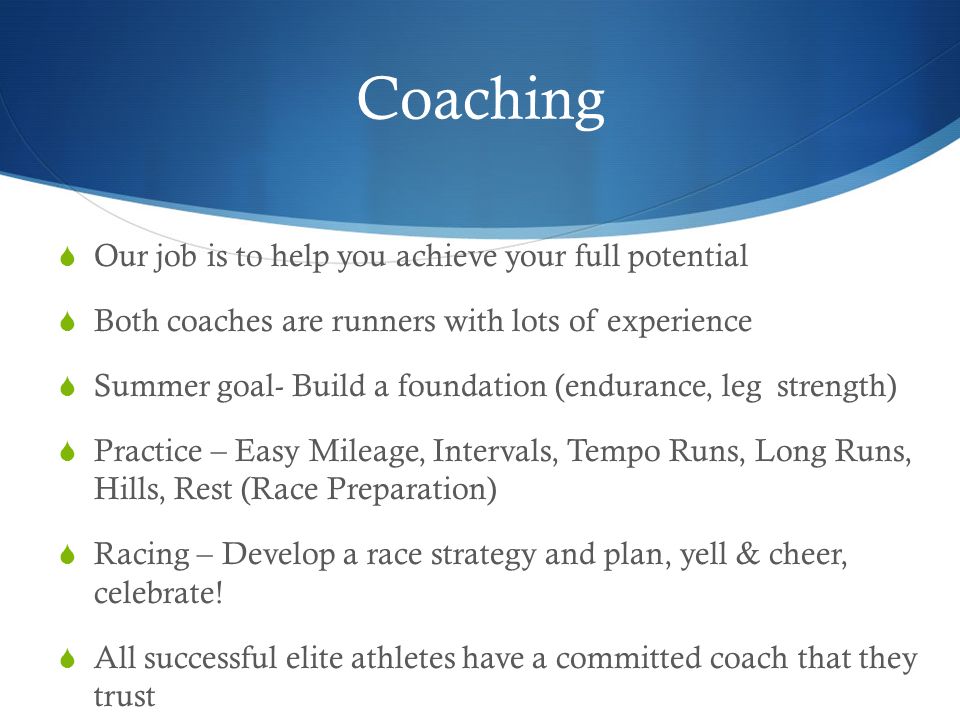 Coaching

Our job is to help you achieve your full potential

Both coaches are runners with lots of experience

Summer goal- Build a foundation (endurance, leg  strength)

Practice – Easy Mileage, Intervals, Tempo Runs, Long Runs, Hills, Rest (Race Preparation)

Racing – Develop a race strategy and plan, yell & cheer, celebrate!

All successful elite athletes have a committed coach that they trust